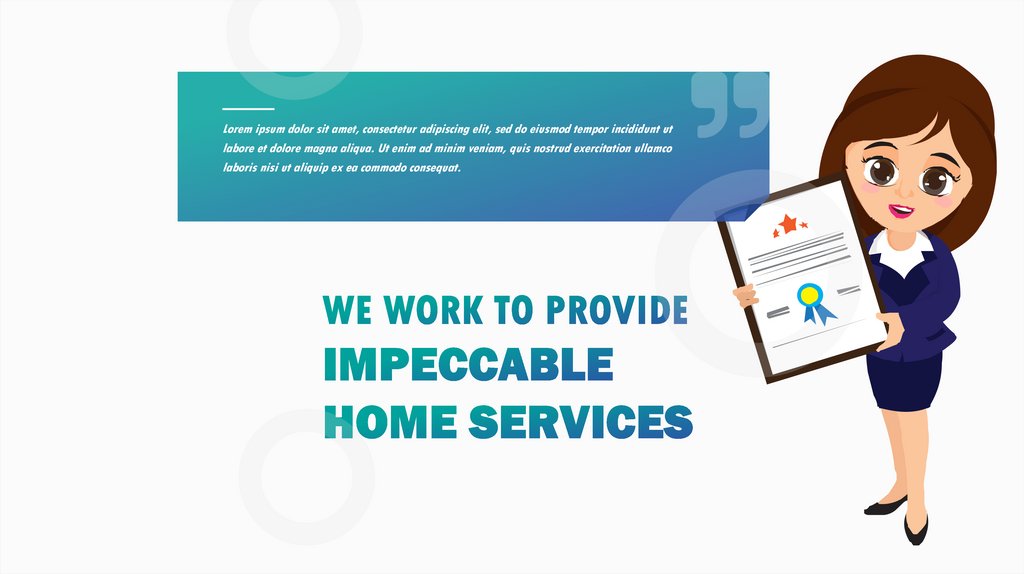 Lorem ipsum dolor sit amet, consectetur adipiscing elit, sed do eiusmod tempor incididunt ut labore et dolore magna aliqua. Ut enim ad minim veniam, quis nostrud exercitation ullamco laboris nisi ut aliquip ex ea commodo consequat.

WE WORK TO PROVIDE
IMPECCABLE
HOME SERVICES